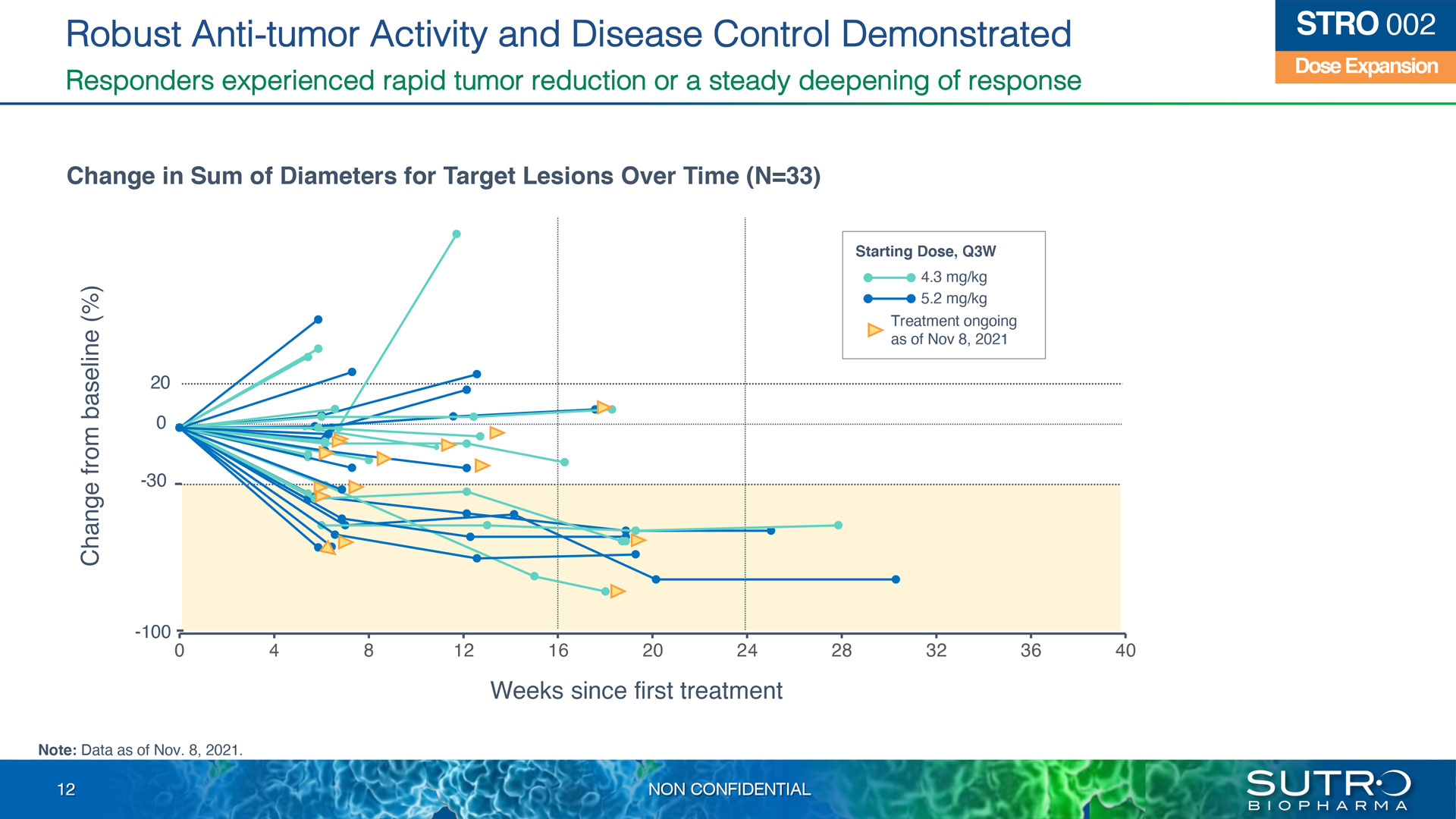 Robust Anti-tumor Activity and Disease Control Demonstrated

Responders experienced rapid tumor reduction or a steady deepening of response

STRO 002

Dose Expansion

Change in Sum of Diameters for Target Lesions Over Time (N=33)

Starting Dose, Q3W

4.3 mg/kg

5.2 mg/kg

Treatment ongoing as of Nov 8, 2021

Change from baseline (%)

20

0

-30

-100

0

4

8

12

16

20

24

28

32

36

40

Weeks since first treatment

Note: Data as of Nov. 8, 2021.

12

NON CONFIDENTIAL

SUTRO BIOPHARMA